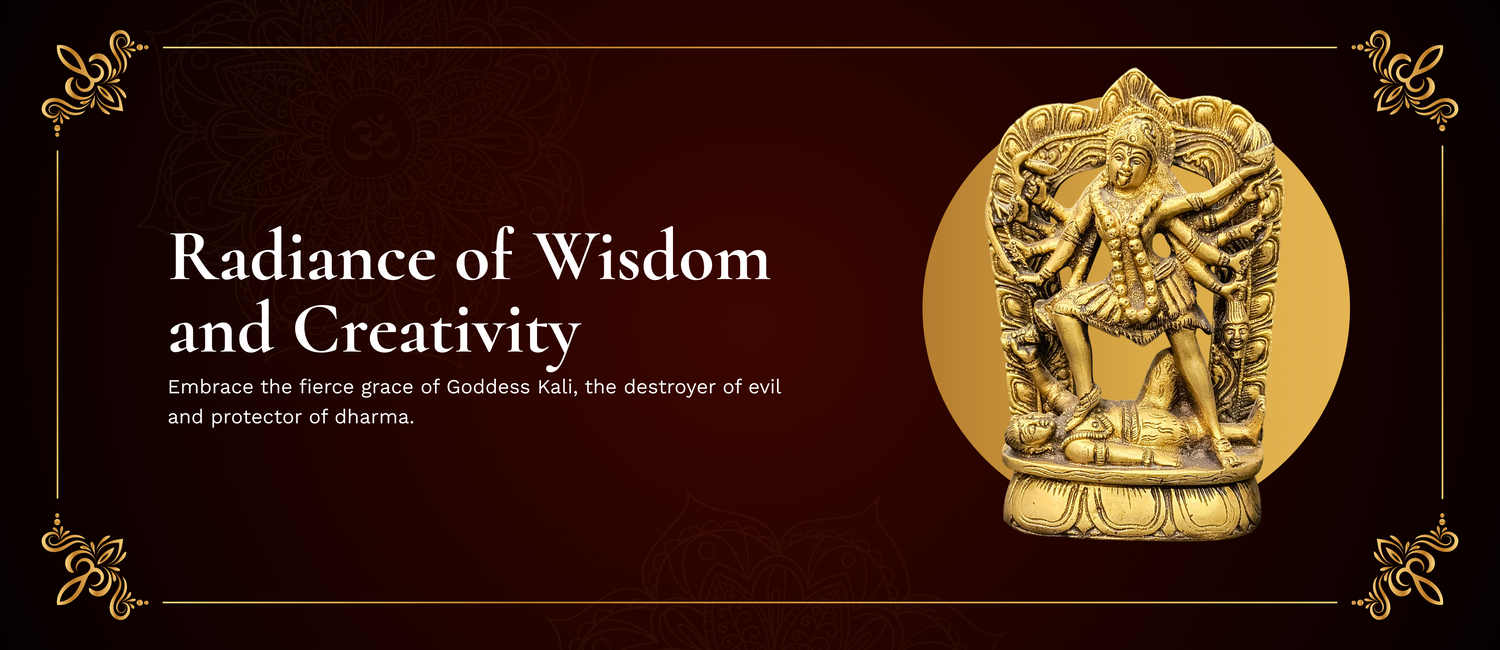 Radiance of Wisdom and Creativity

Embrace the fierce grace of Goddess Kali, the destroyer of evil and protector of dharma.